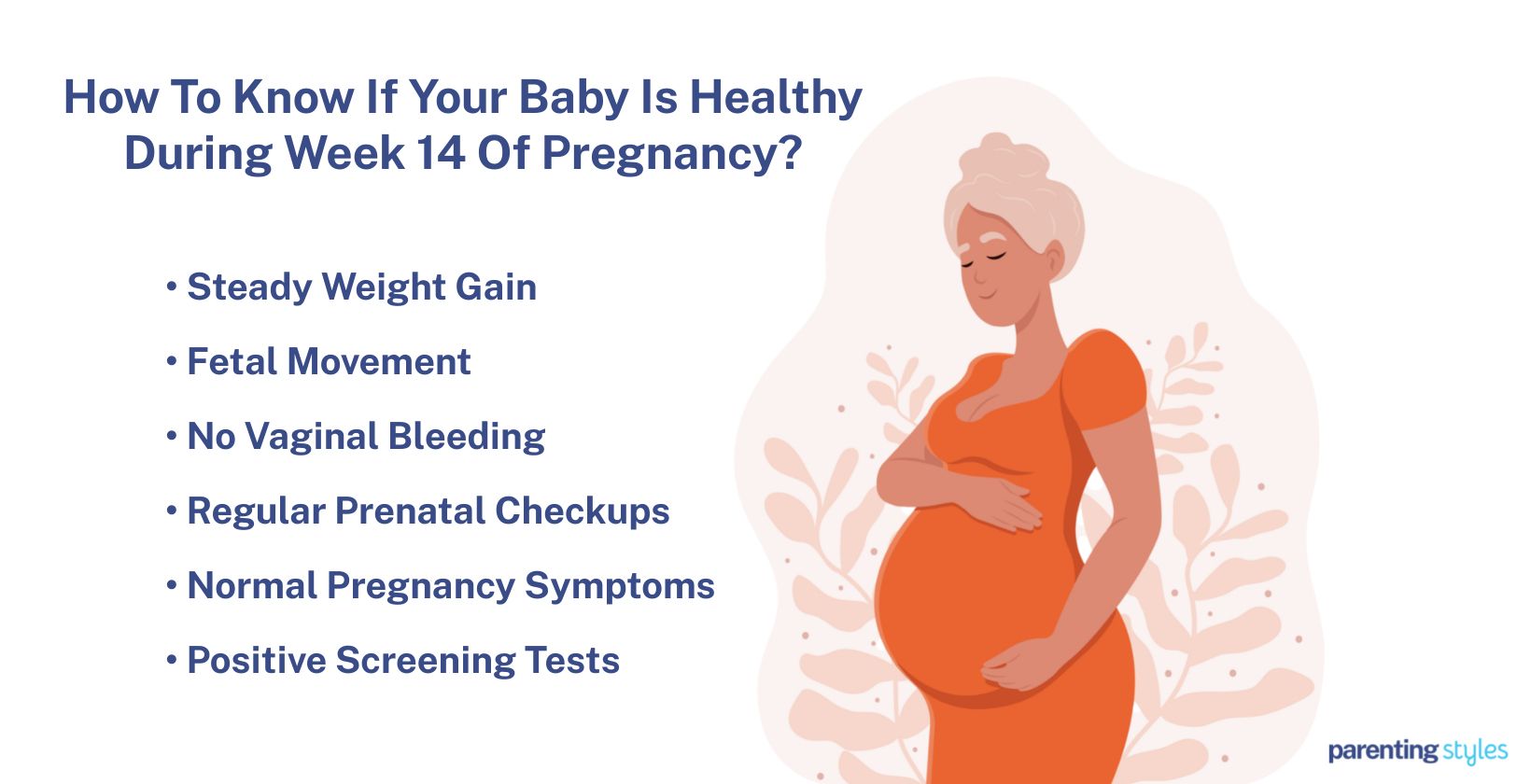 How To Know If Your Baby Is Healthy During Week 14 Of Pregnancy?

• Steady Weight Gain

• Fetal Movement

• No Vaginal Bleeding

• Regular Prenatal Checkups

• Normal Pregnancy Symptoms

• Positive Screening Tests

parenting styles